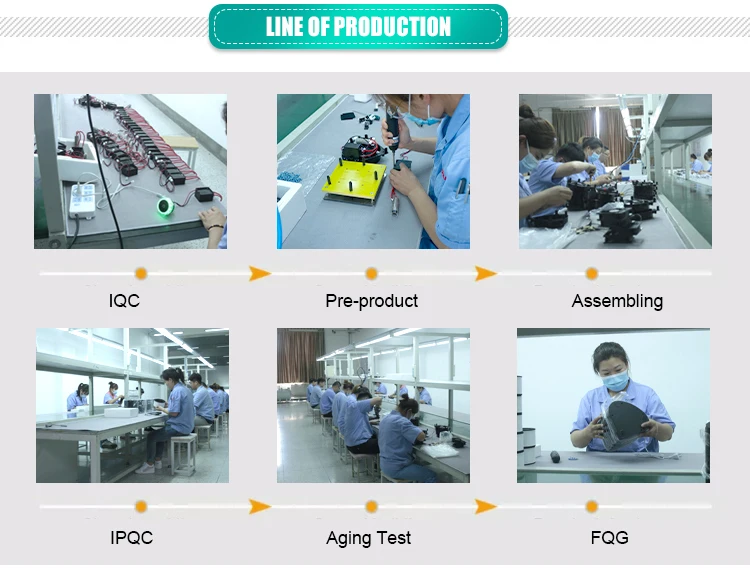 LINE OF PRODUCTION

IQC

Pre-product

Assembling

IPQC

Aging Test

FQG